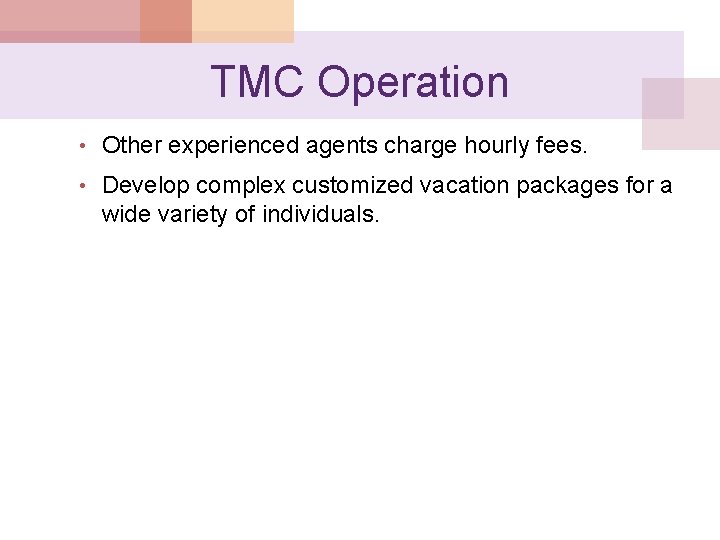 TMC Operation

• Other experienced agents charge hourly fees.

• Develop complex customized vacation packages for a wide variety of individuals.